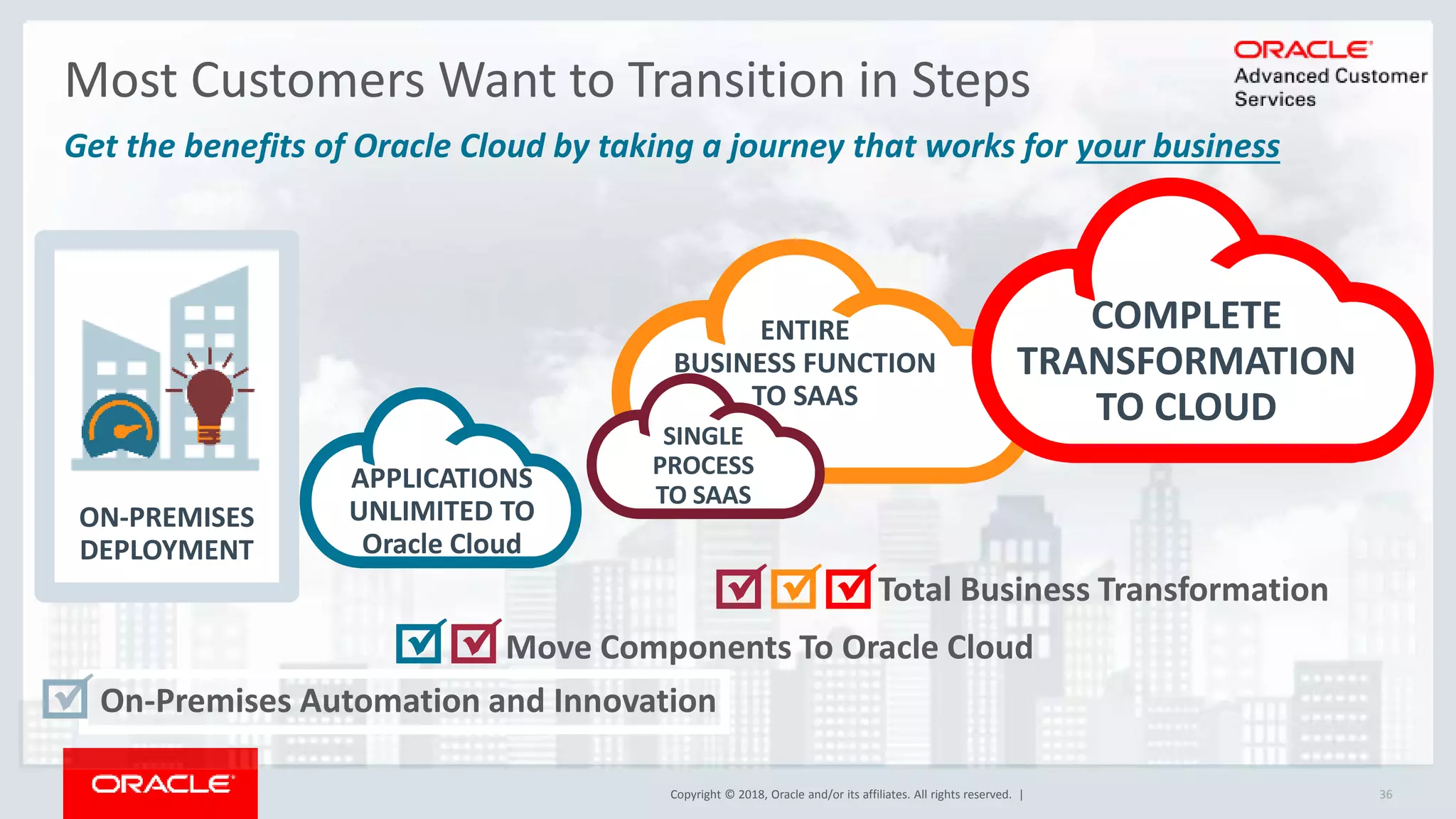 Most Customers Want to Transition in Steps

ORACLE
Advanced Customer Services

Get the benefits of Oracle Cloud by taking a journey that works for your business

ON-PREMISES DEPLOYMENT

APPLICATIONS UNLIMITED TO Oracle Cloud

SINGLE PROCESS TO SAAS

ENTIRE BUSINESS FUNCTION TO SAAS

COMPLETE TRANSFORMATION TO CLOUD

Total Business Transformation

Move Components To Oracle Cloud

On-Premises Automation and Innovation

ORACLE

Copyright © 2018, Oracle and/or its affiliates. All rights reserved. |

36